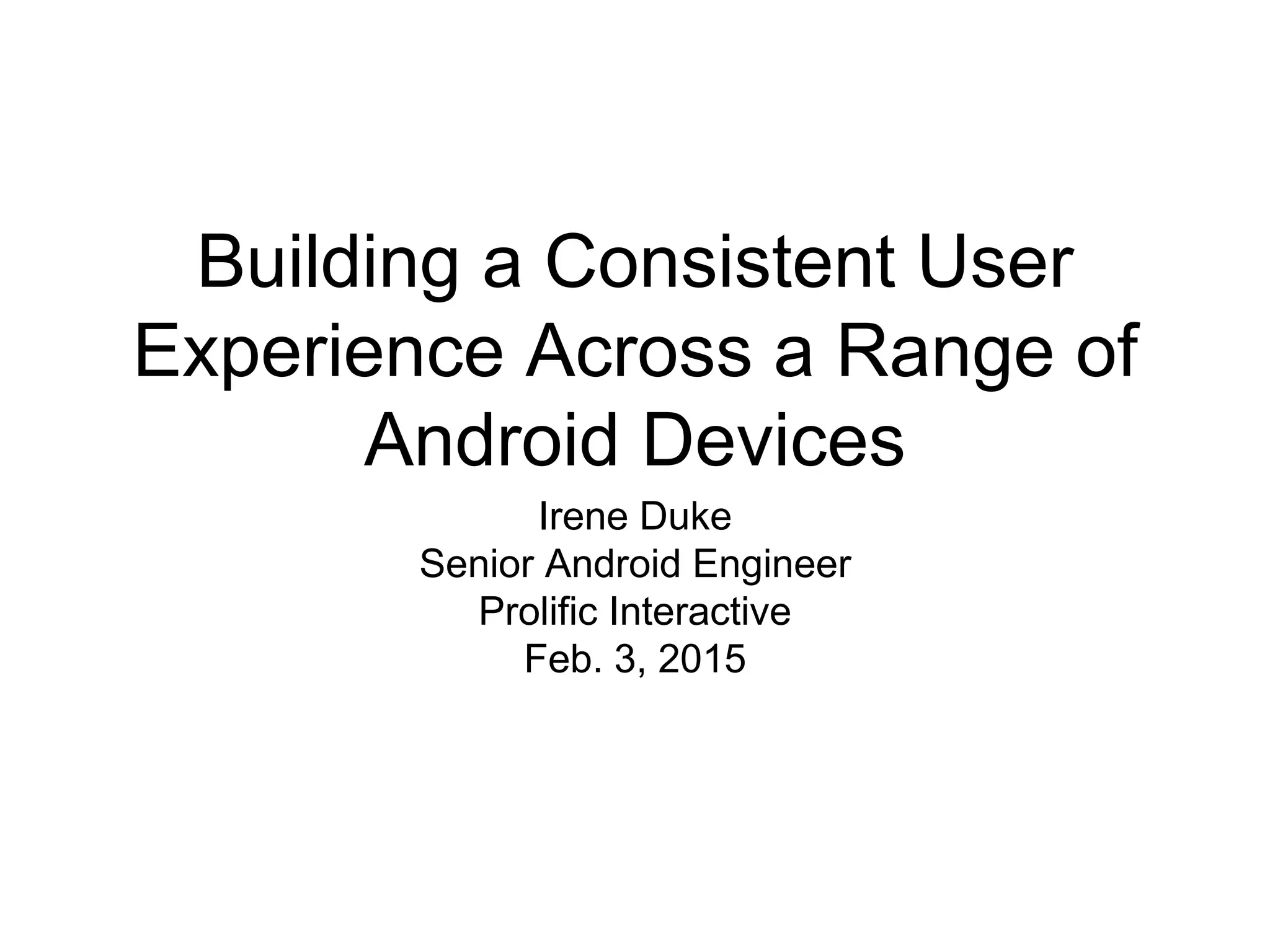 Building a Consistent User Experience Across a Range of Android Devices

Irene Duke
Senior Android Engineer
Prolific Interactive
Feb. 3, 2015